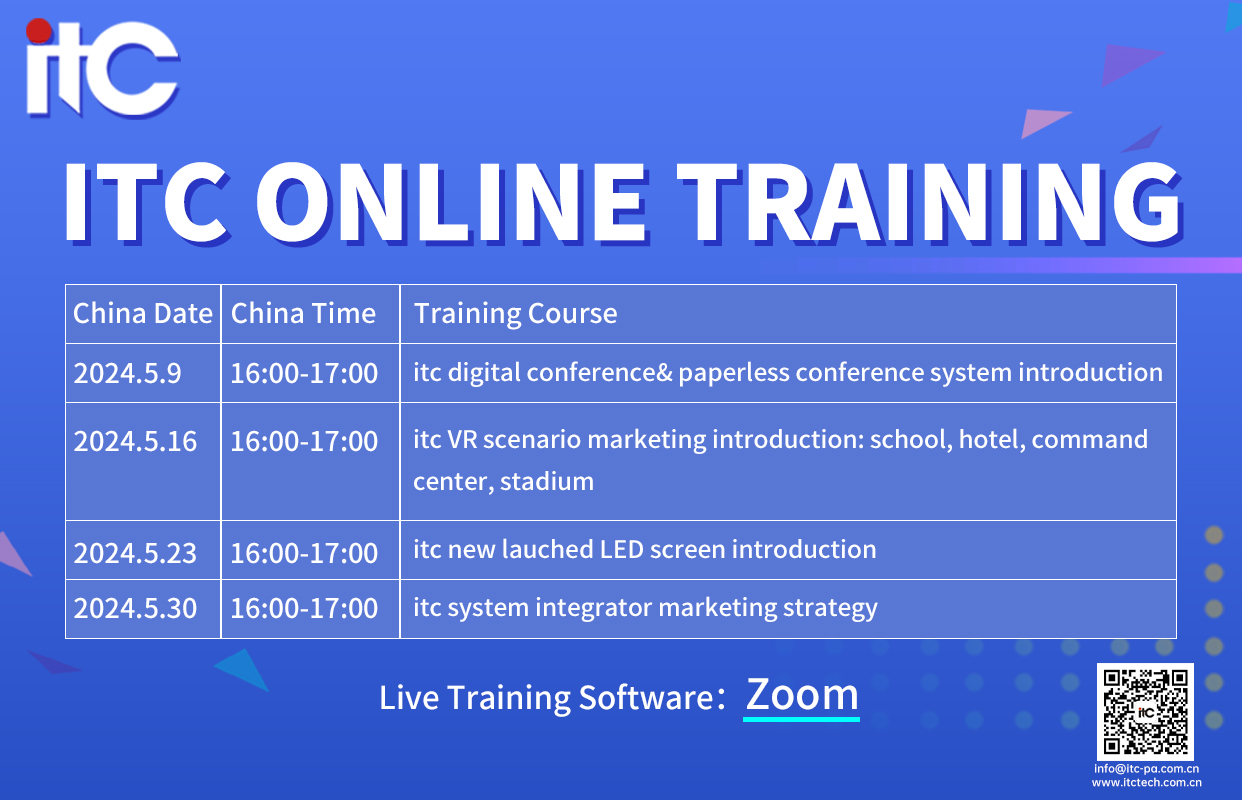 itc

ITC ONLINE TRAINING

| China Date | China Time | Training Course |
|---|---|---|
| 2024.5.9 | 16:00-17:00 | itc digital conference& paperless conference system introduction |
| 2024.5.16 | 16:00-17:00 | itc VR scenario marketing introduction: school, hotel, command center, stadium |
| 2024.5.23 | 16:00-17:00 | itc new lauched LED screen introduction |
| 2024.5.30 | 16:00-17:00 | itc system integrator marketing strategy |

Live Training Software: Zoom

itc

info@itc-pa.com.cn
www.itctech.com.cn